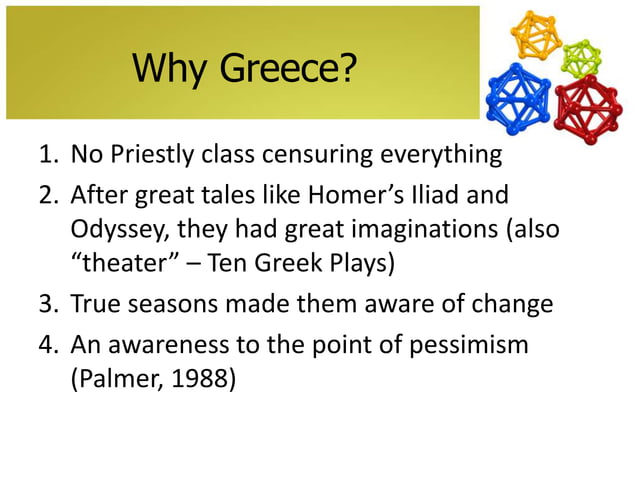 Why Greece?

1. No Priestly class censuring everything
2. After great tales like Homer’s Iliad and Odyssey, they had great imaginations (also “theater” – Ten Greek Plays)
3. True seasons made them aware of change
4. An awareness to the point of pessimism (Palmer, 1988)